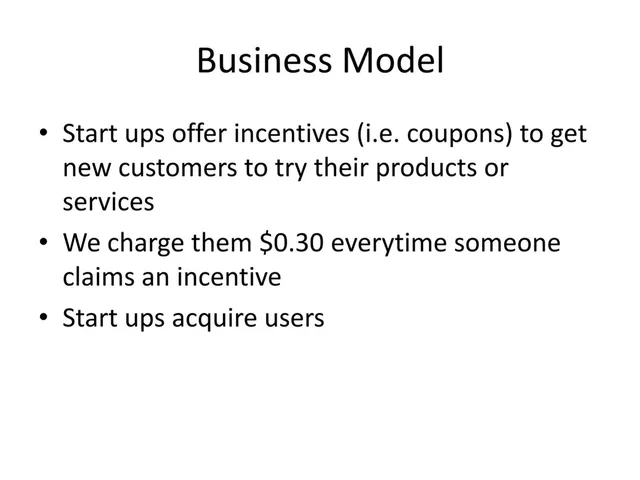 Business Model

• Start ups offer incentives (i.e. coupons) to get new customers to try their products or services
• We charge them $0.30 everytime someone claims an incentive
• Start ups acquire users